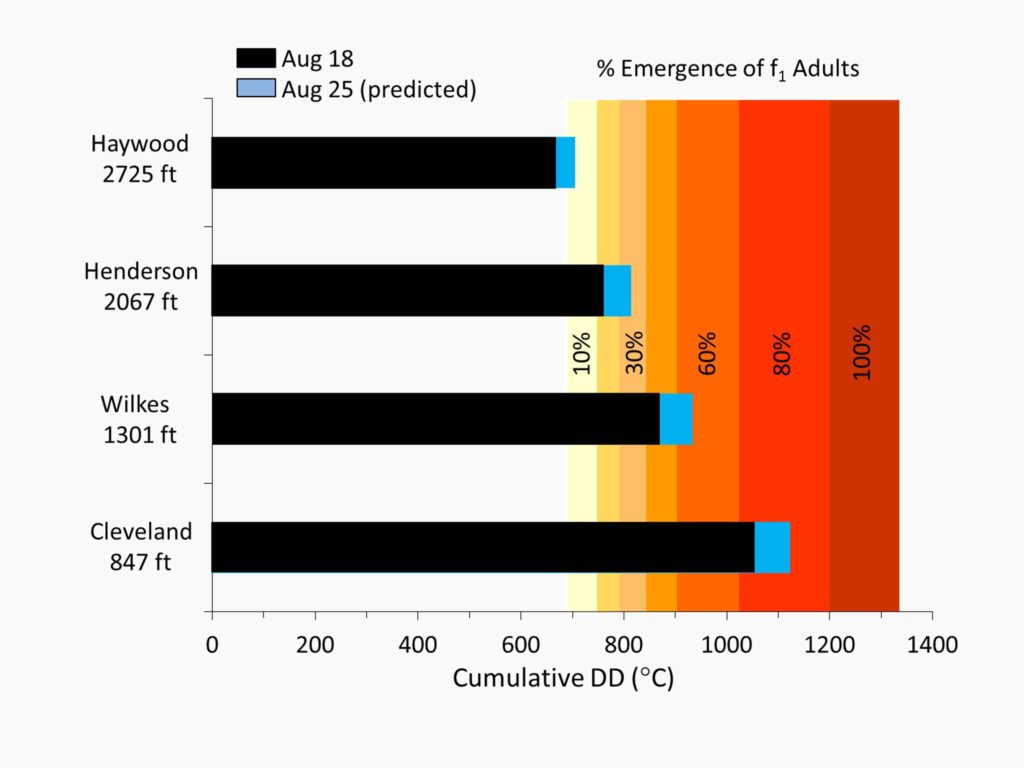 Aug 18
Aug 25 (predicted)

% Emergence of $f_1$ Adults

Haywood
2725 ft

Henderson
2067 ft

Wilkes
1301 ft

Cleveland
847 ft

10%
30%
60%
80%
100%

0
200
400
600
800
1000
1200
1400

Cumulative DD (°C)